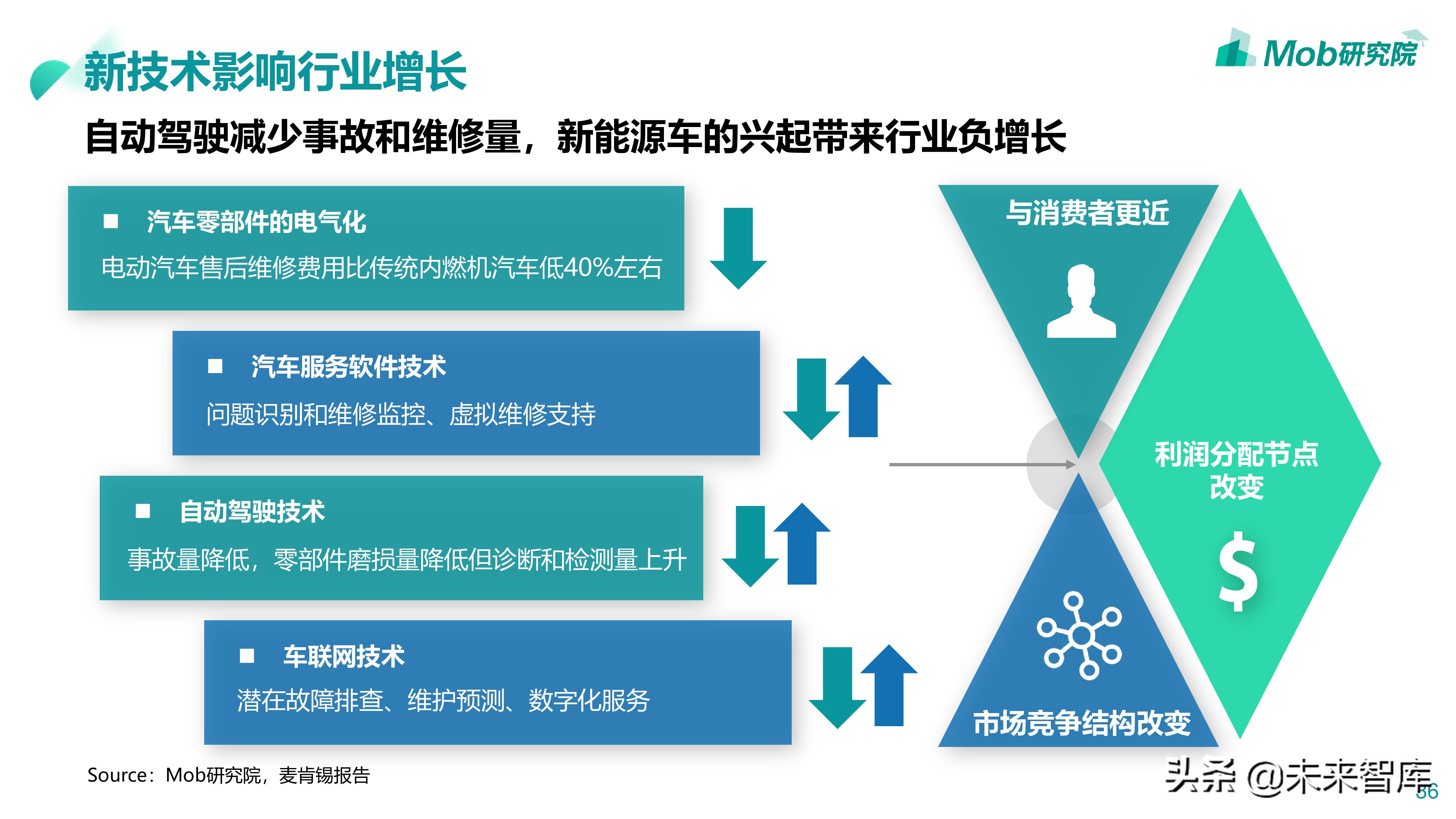 新技术影响行业增长

Mob研究院

自动驾驶减少事故和维修量，新能源车的兴起带来行业负增长

■ 汽车零部件的电气化
电动汽车售后维修费用比传统内燃机汽车低40%左右

■ 汽车服务软件技术
问题识别和维修监控、虚拟维修支持

■ 自动驾驶技术
事故量降低，零部件磨损量降低但诊断和检测量上升

■ 车联网技术
潜在故障排查、维护预测、数字化服务

与消费者更近

利润分配节点改变

$

市场竞争结构改变

Source：Mob研究院，麦肯锡报告

头条 @未来智库

56